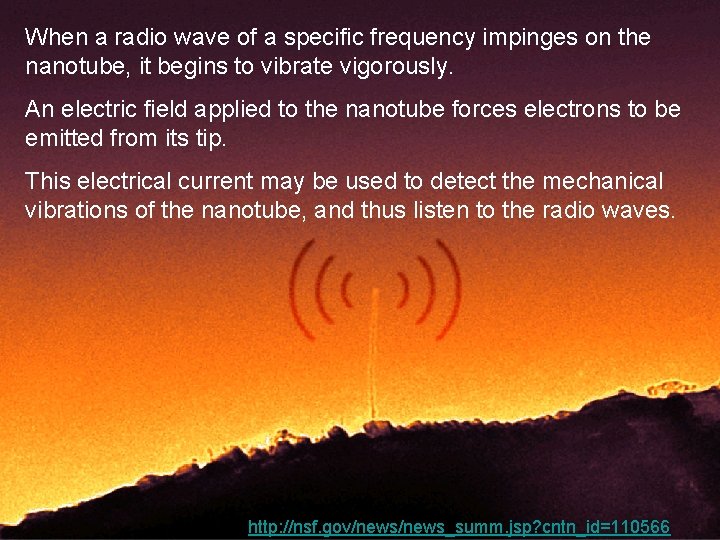 When a radio wave of a specific frequency impinges on the nanotube, it begins to vibrate vigorously.

An electric field applied to the nanotube forces electrons to be emitted from its tip.

This electrical current may be used to detect the mechanical vibrations of the nanotube, and thus listen to the radio waves.

http://nsf.gov/news/news_summ.jsp?cntn_id=110566